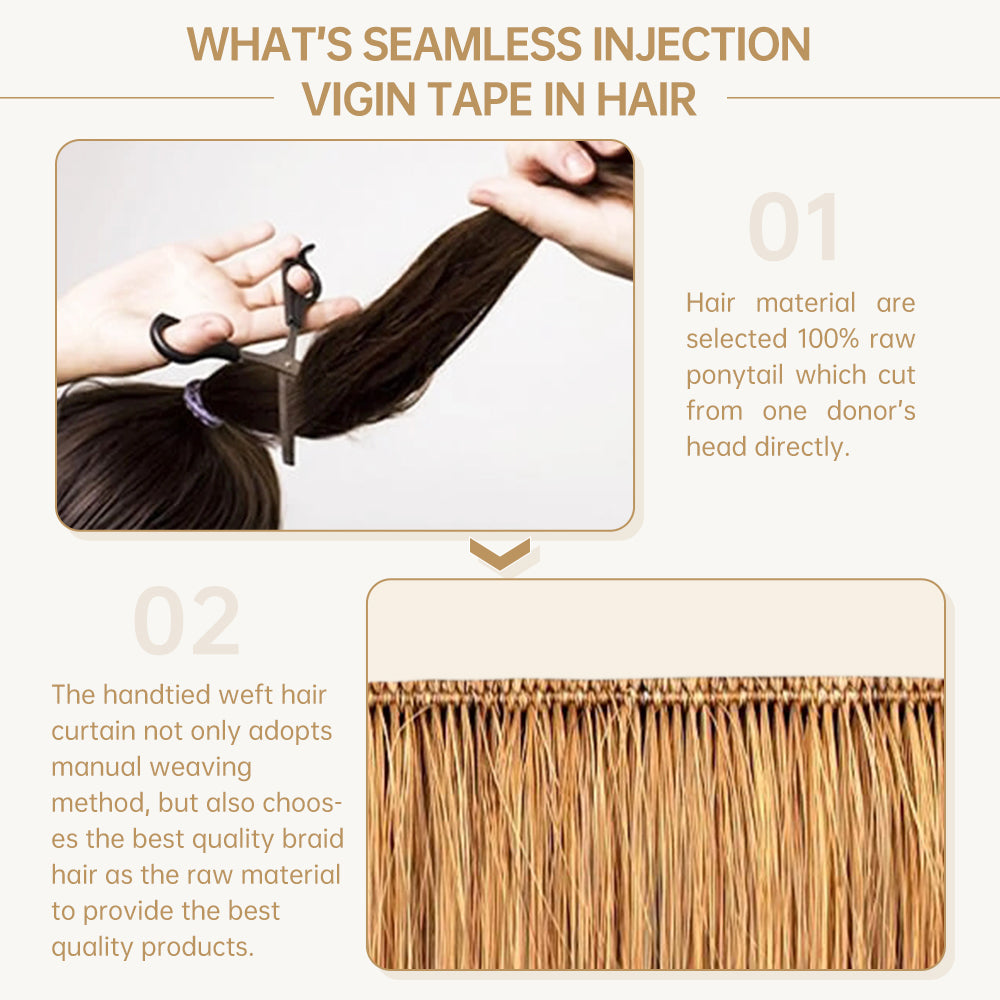 WHAT'S SEAMLESS INJECTION VIGIN TAPE IN HAIR

01

Hair material are selected 100% raw ponytail which cut from one donor's head directly.

02

The handtied weft hair curtain not only adopts manual weaving method, but also chooses the best quality braid hair as the raw material to provide the best quality products.